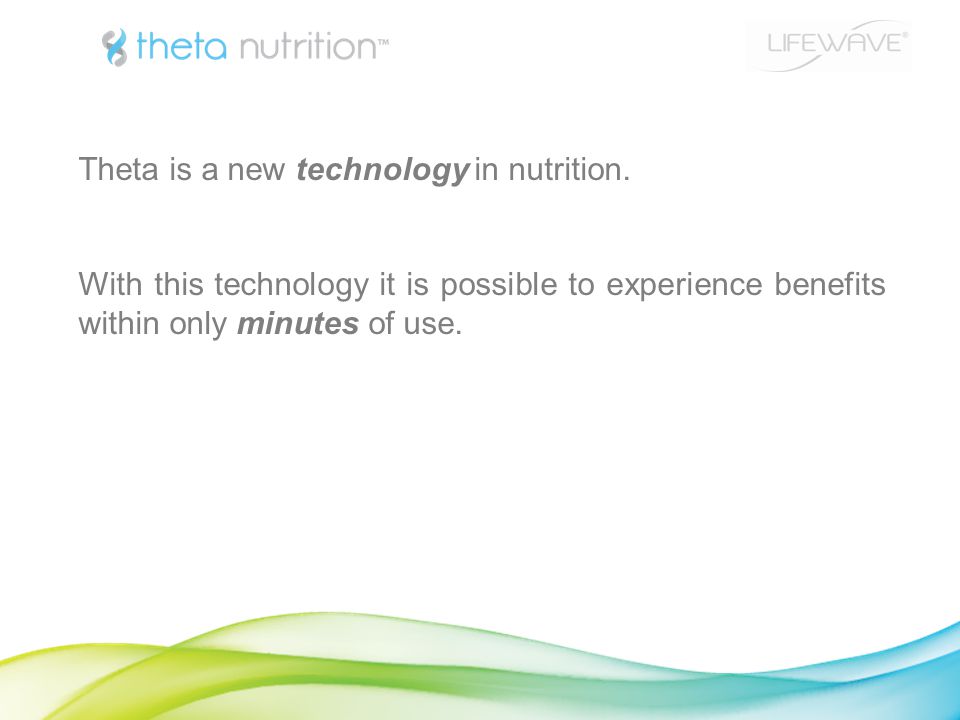 theta nutrition™

LIFEWAVE®

Theta is a new technology in nutrition.

With this technology it is possible to experience benefits within only minutes of use.